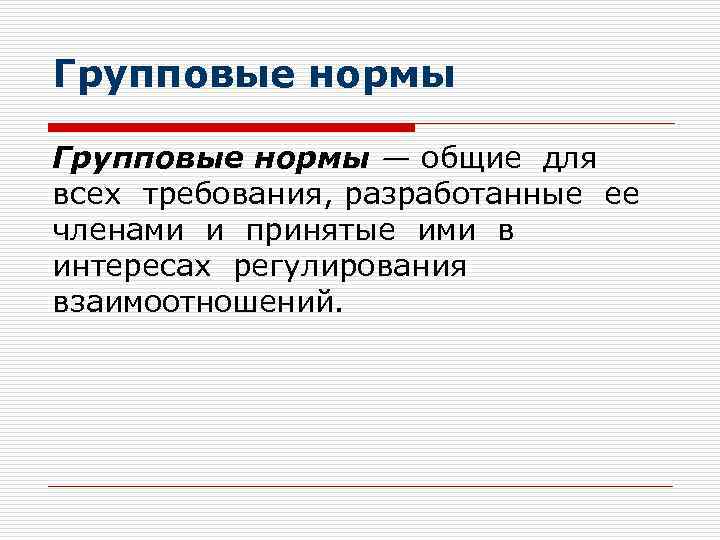 Групповые нормы

Групповые нормы — общие для всех требования, разработанные ее членами и принятые ими в интересах регулирования взаимоотношений.